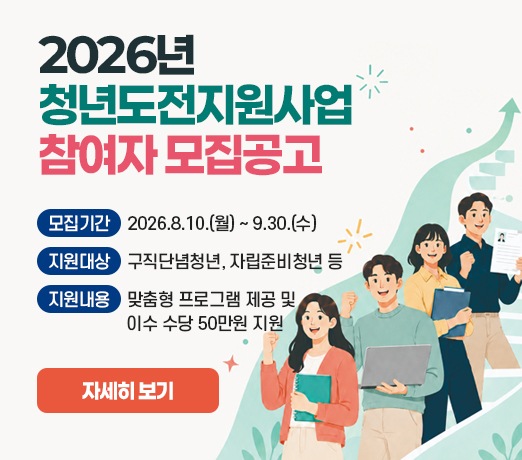 2026년
청년도전지원사업
참여자 모집공고

모집기간 2026.8.10.(월) ~ 9.30.(수)

지원대상 구직단념청년, 자립준비청년 등

지원내용 맞춤형 프로그램 제공 및 이수 수당 50만원 지원

자세히 보기